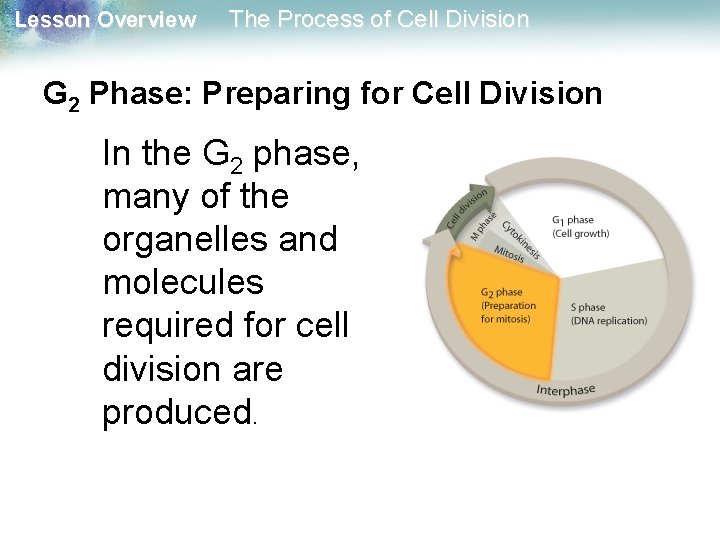 Lesson Overview The Process of Cell Division

$G_2$ Phase: Preparing for Cell Division

In the $G_2$ phase, many of the organelles and molecules required for cell division are produced.

Cell division
M phase
Cytokinesis
Mitosis
$G_1$ phase (Cell growth)
$G_2$ phase (Preparation for mitosis)
S phase (DNA replication)
Interphase